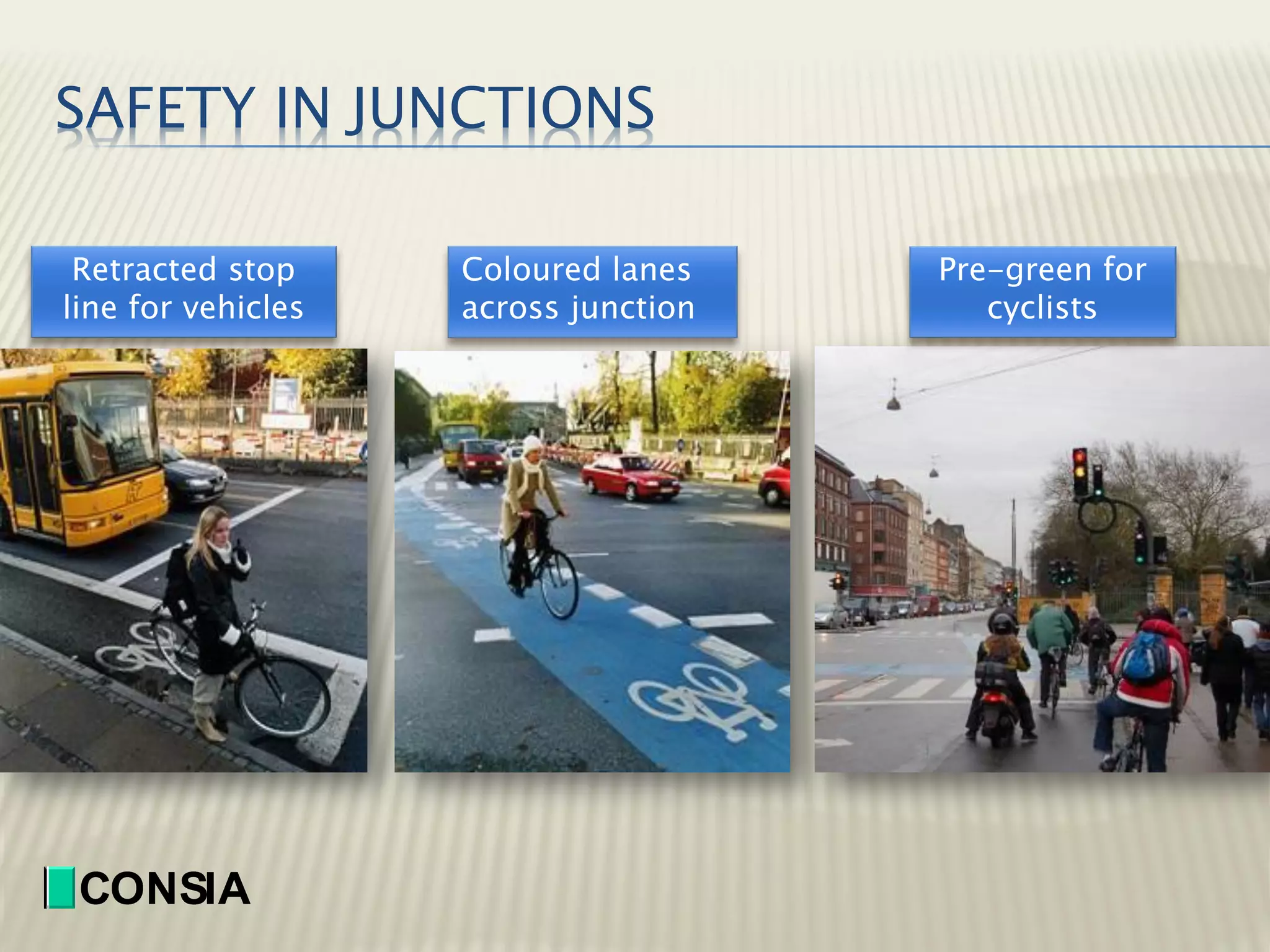 SAFETY IN JUNCTIONS

Retracted stop line for vehicles

Coloured lanes across junction

Pre-green for cyclists

CONSIA